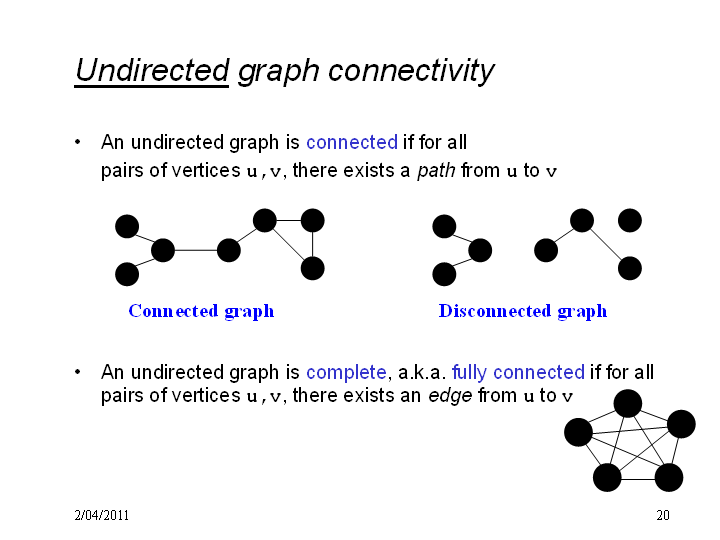 Undirected graph connectivity

• An undirected graph is connected if for all pairs of vertices u,v, there exists a path from u to v

Connected graph

Disconnected graph

• An undirected graph is complete, a.k.a. fully connected if for all pairs of vertices u,v, there exists an edge from u to v

2/04/2011

20